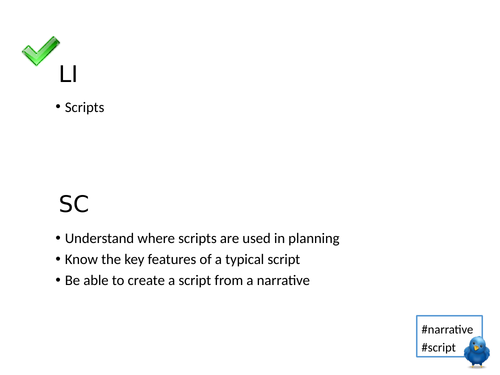 LI

• Scripts

SC

• Understand where scripts are used in planning
• Know the key features of a typical script
• Be able to create a script from a narrative

#narrative
#script